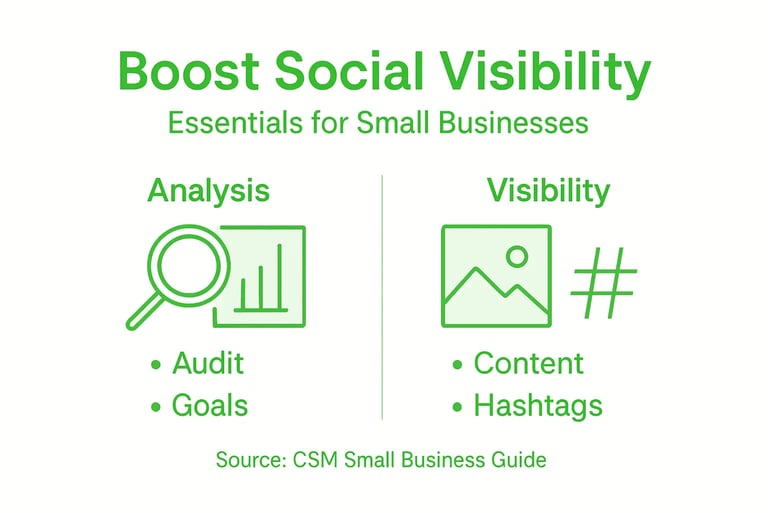 Boost Social Visibility
Essentials for Small Businesses

Analysis

• Audit
• Goals

Visibility

#

• Content
• Hashtags

Source: CSM Small Business Guide